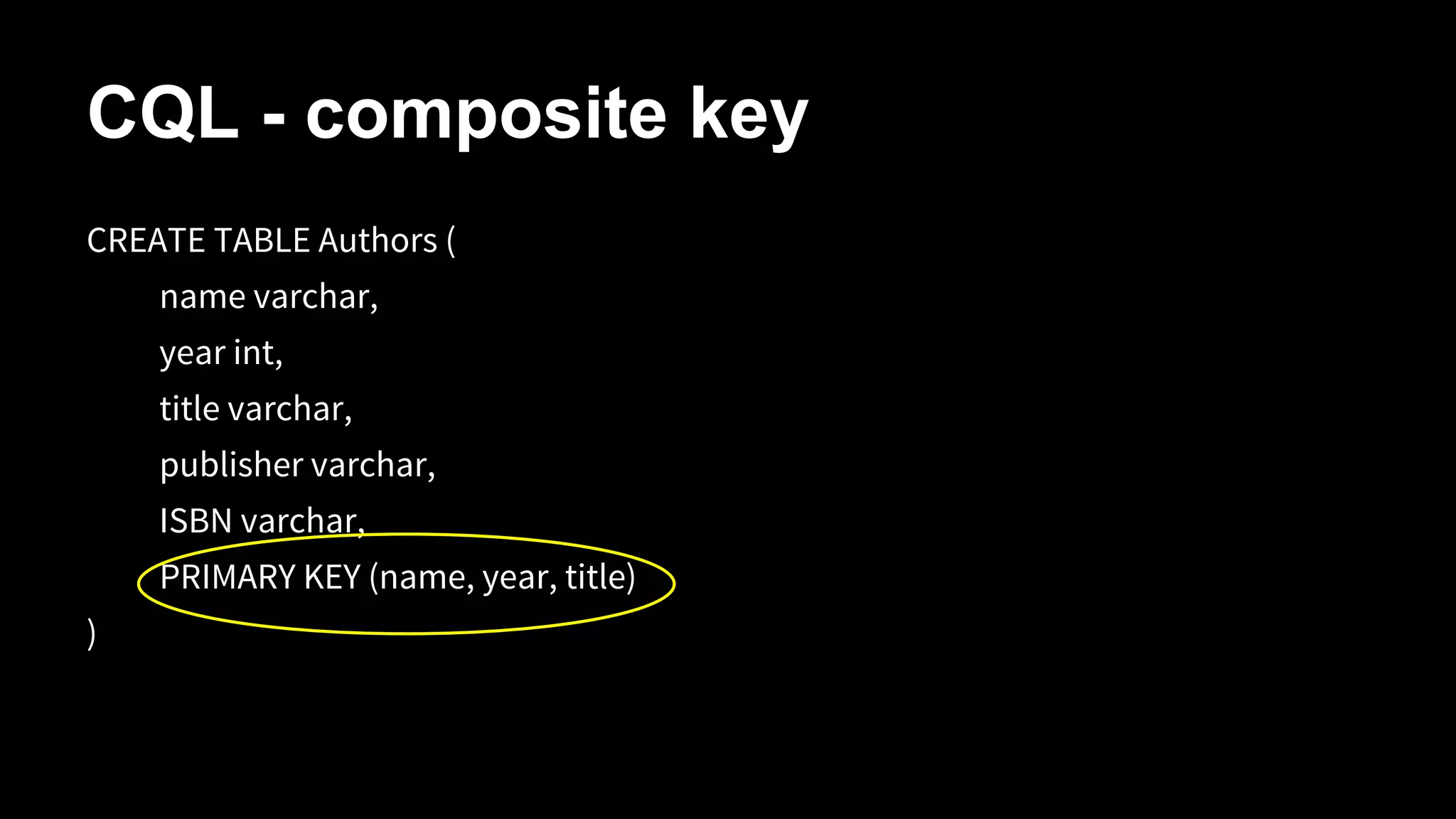 CQL - composite key

CREATE TABLE Authors (
name varchar,
year int,
title varchar,
publisher varchar,
ISBN varchar,
PRIMARY KEY (name, year, title)
)